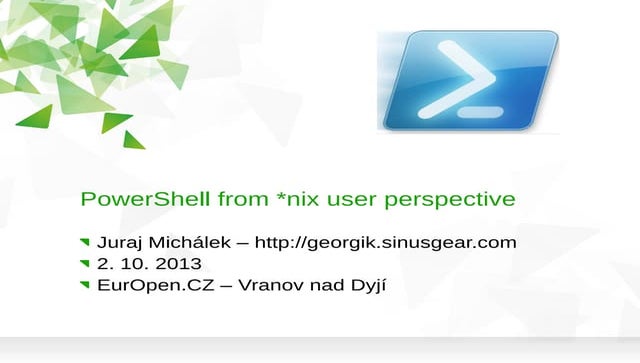 PowerShell from *nix user perspective

Juraj Michálek – http://georgik.sinusgear.com
2. 10. 2013
EurOpen.CZ – Vranov nad Dyjí